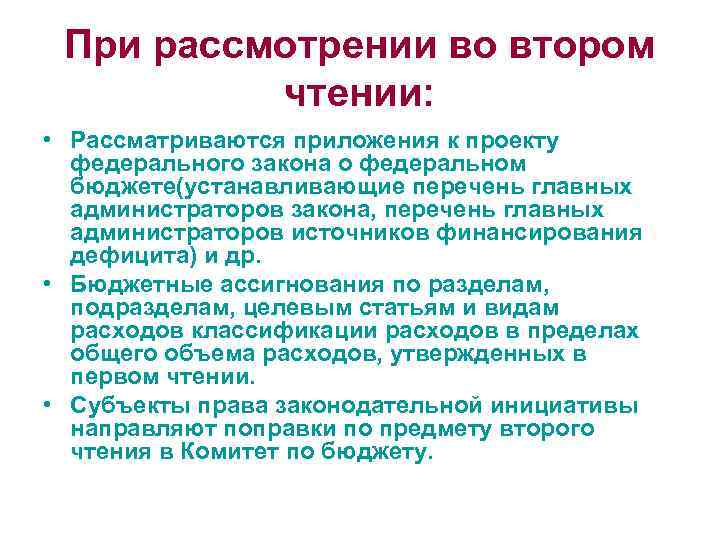 При рассмотрении во втором чтении:

• Рассматриваются приложения к проекту федерального закона о федеральном бюджете(устанавливающие перечень главных администраторов закона, перечень главных администраторов источников финансирования дефицита) и др.

• Бюджетные ассигнования по разделам, подразделам, целевым статьям и видам расходов классификации расходов в пределах общего объема расходов, утвержденных в первом чтении.

• Субъекты права законодательной инициативы направляют поправки по предмету второго чтения в Комитет по бюджету.